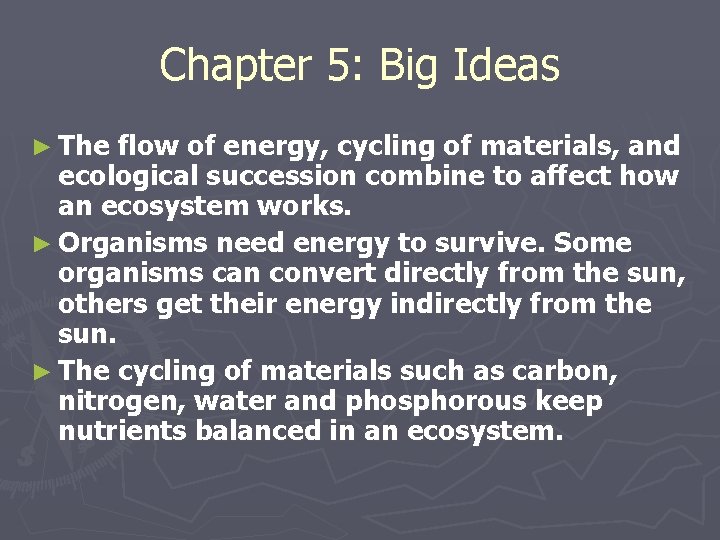 Chapter 5: Big Ideas

► The flow of energy, cycling of materials, and ecological succession combine to affect how an ecosystem works.

► Organisms need energy to survive. Some organisms can convert directly from the sun, others get their energy indirectly from the sun.

► The cycling of materials such as carbon, nitrogen, water and phosphorous keep nutrients balanced in an ecosystem.